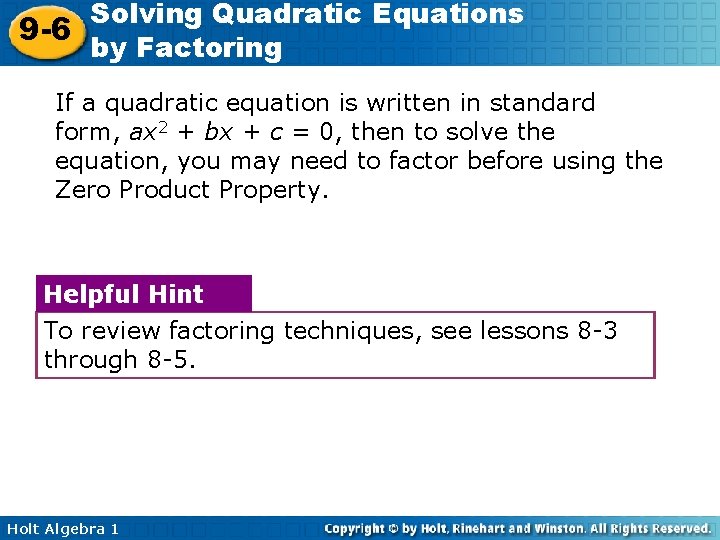 9-6 Solving Quadratic Equations by Factoring

If a quadratic equation is written in standard form, $ax^2 + bx + c = 0$, then to solve the equation, you may need to factor before using the Zero Product Property.

Helpful Hint

To review factoring techniques, see lessons 8-3 through 8-5.

Holt Algebra 1

Copyright © by Holt, Rinehart and Winston. All Rights Reserved.